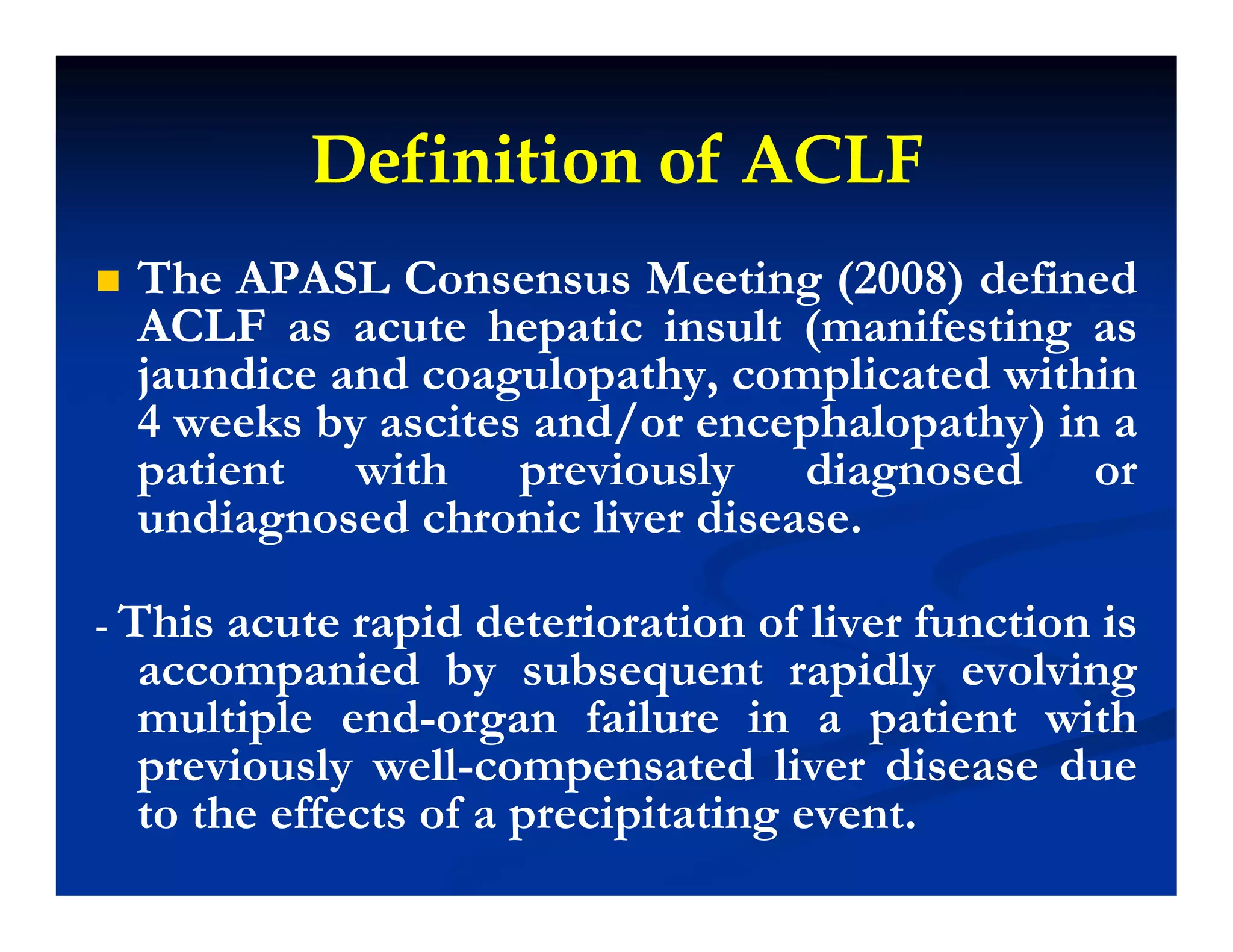 Definition of ACLF

The APASL Consensus Meeting (2008) defined ACLF as acute hepatic insult (manifesting as jaundice and coagulopathy, complicated within 4 weeks by ascites and/or encephalopathy) in a patient with previously diagnosed or undiagnosed chronic liver disease.

- This acute rapid deterioration of liver function is accompanied by subsequent rapidly evolving multiple end-organ failure in a patient with previously well-compensated liver disease due to the effects of a precipitating event.